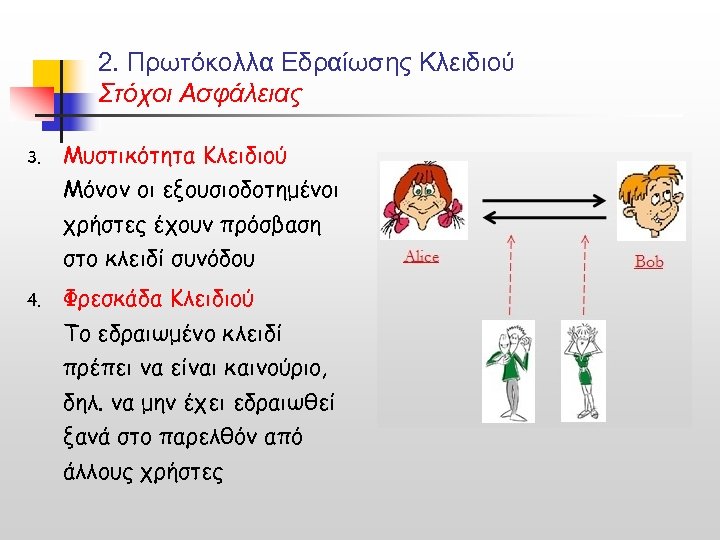 2. Πρωτόκολλα Εδραίωσης Κλειδιού
Στόχοι Ασφάλειας

3. Μυστικότητα Κλειδιού
Μόνον οι εξουσιοδοτημένοι χρήστες έχουν πρόσβαση στο κλειδί συνόδου

4. Φρεσκάδα Κλειδιού
Το εδραιωμένο κλειδί πρέπει να είναι καινούριο, δηλ. να μην έχει εδραιωθεί ξανά στο παρελθόν από άλλους χρήστες

Alice

Bob